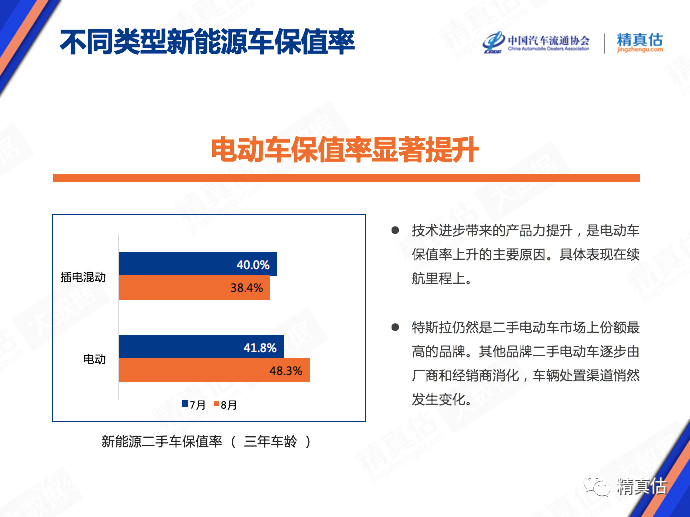 不同类型新能源车保值率

中国汽车流通协会
China Automobile Dealers Association

精真估
jingzhengu.com

电动车保值率显著提升

插电混动
40.0%
38.4%

电动
41.8%
48.3%

7月 8月

新能源二手车保值率（ 三年车龄 ）

● 技术进步带来的产品力提升，是电动车保值率上升的主要原因。具体表现在续航里程上。

● 特斯拉仍然是二手电动车市场上份额最高的品牌。其他品牌二手电动车逐步由厂商和经销商消化，车辆处置渠道悄然发生变化。

精真估